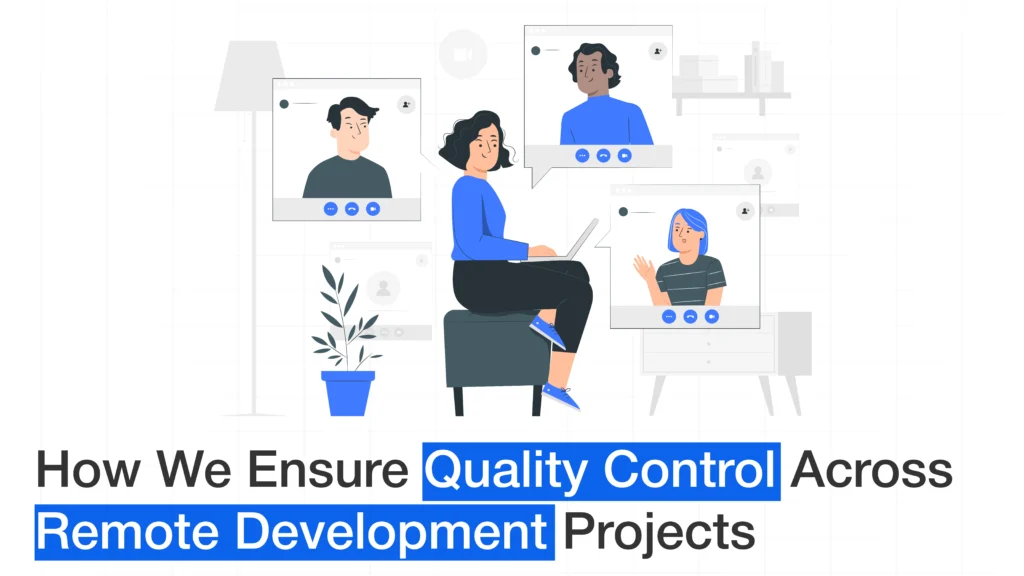 How We Ensure Quality Control Across Remote Development Projects